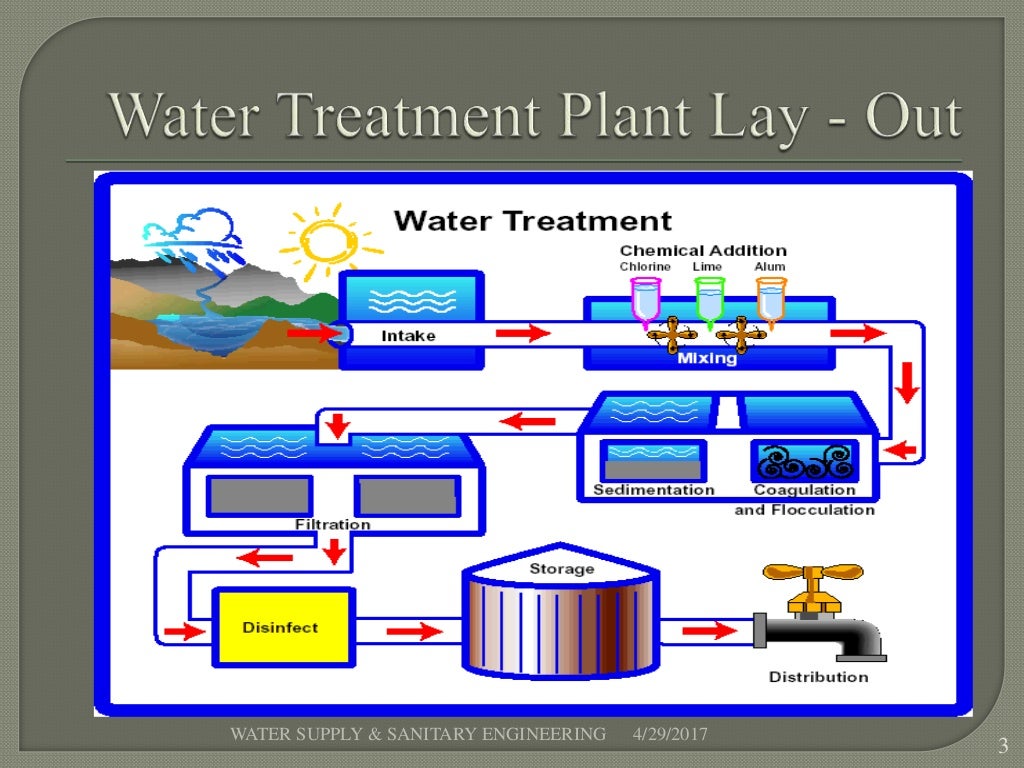 Water Treatment Plant Lay - Out

Water Treatment

Chemical Addition
Chlorine Lime Alum

Intake

Mixing

Sedimentation

Coagulation and Flocculation

Filtration

Disinfect

Storage

Distribution

WATER SUPPLY & SANITARY ENGINEERING 4/29/2017

3